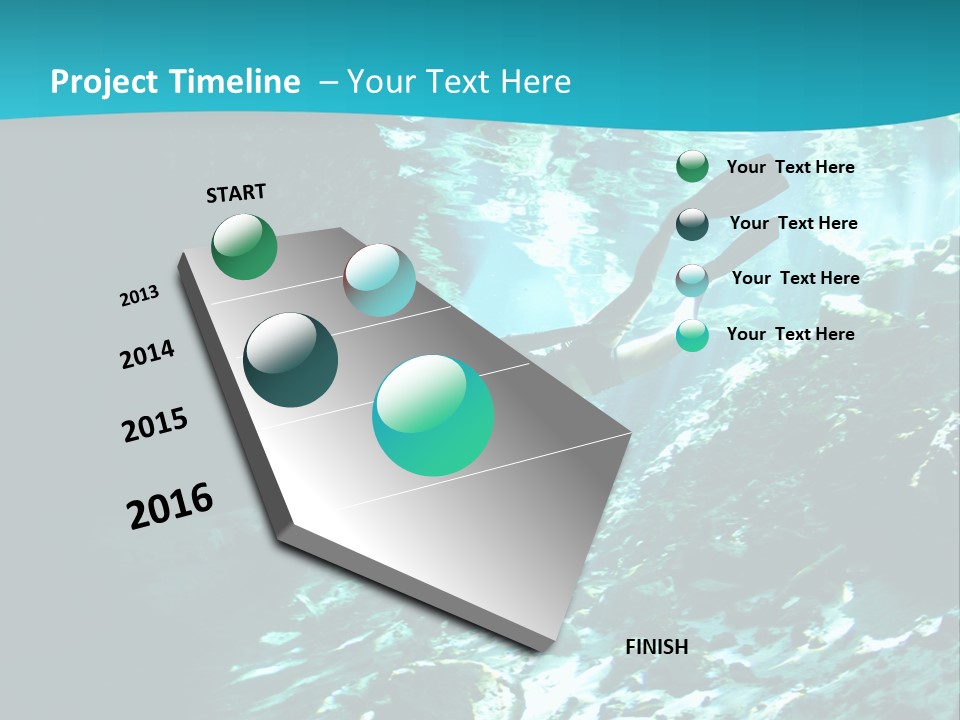 Project Timeline – Your Text Here

START

2013

2014

2015

2016

FINISH

Your Text Here

Your Text Here

Your Text Here

Your Text Here